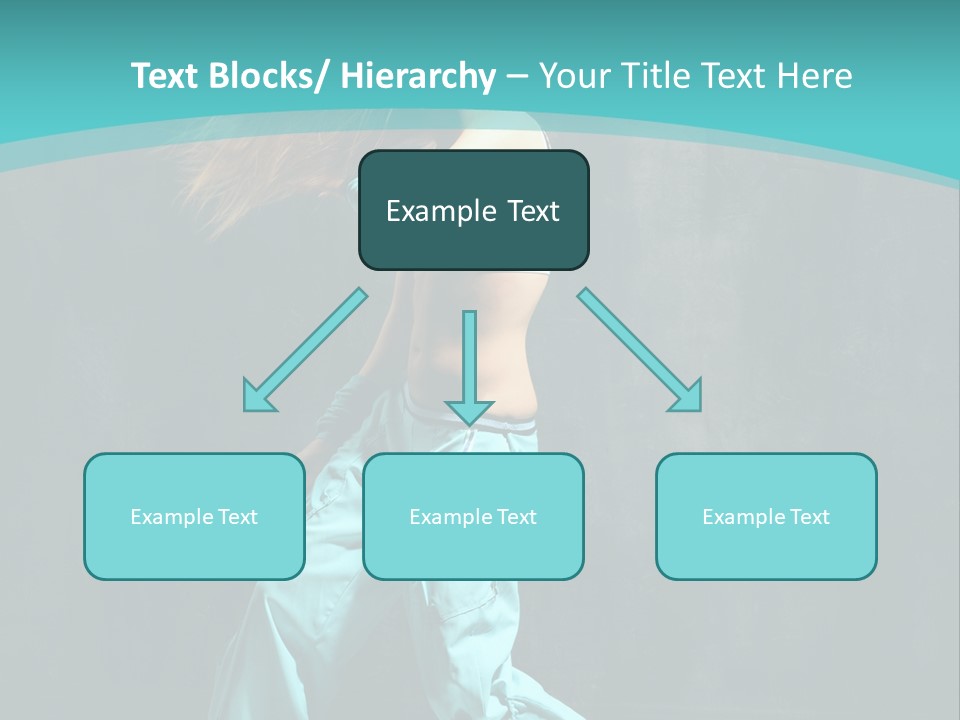 Text Blocks/ Hierarchy – Your Title Text Here

Example Text

Example Text

Example Text

Example Text